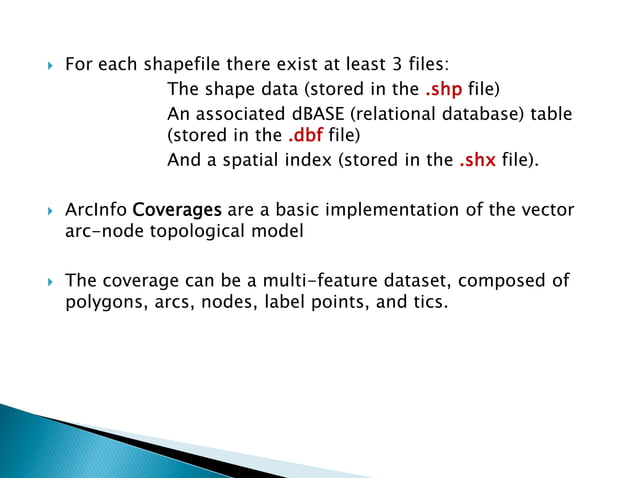 For each shapefile there exist at least 3 files:

The shape data (stored in the .shp file)

An associated dBASE (relational database) table (stored in the .dbf file)

And a spatial index (stored in the .shx file).

ArcInfo Coverages are a basic implementation of the vector arc-node topological model

The coverage can be a multi-feature dataset, composed of polygons, arcs, nodes, label points, and tics.